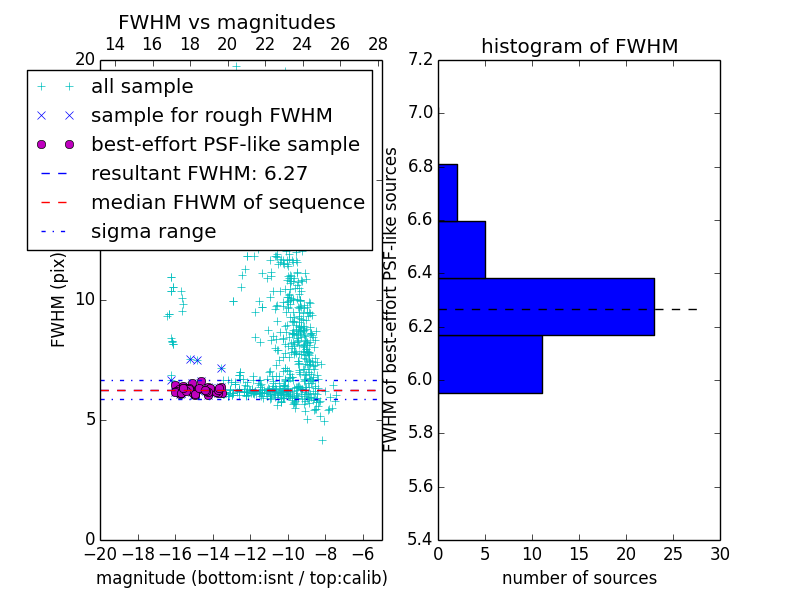 FWHM vs magnitudes

14 16 18 20 22 24 26 28

20

all sample
sample for rough FWHM
best-effort PSF-like sample
resultant FWHM: 6.27
median FHWM of sequence
sigma range

FWHM (pix)

10

5

0

−20 −18 −16 −14 −12 −10 −8 −6

magnitude (bottom:isnt / top:calib)

histogram of FWHM

7.2
7.0
6.8
6.6
6.4
6.2
6.0
5.8
5.6
5.4

FWHM of best-effort PSF-like sources

0 5 10 15 20 25 30

number of sources